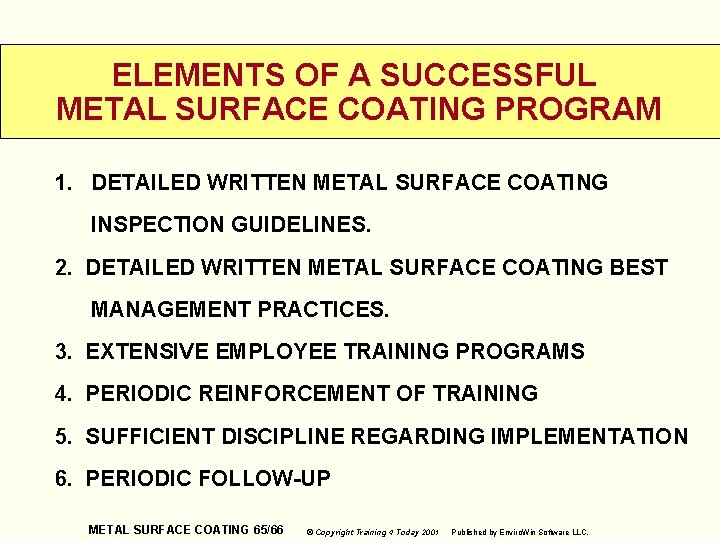 ELEMENTS OF A SUCCESSFUL
METAL SURFACE COATING PROGRAM

1. DETAILED WRITTEN METAL SURFACE COATING INSPECTION GUIDELINES.

2. DETAILED WRITTEN METAL SURFACE COATING BEST MANAGEMENT PRACTICES.

3. EXTENSIVE EMPLOYEE TRAINING PROGRAMS

4. PERIODIC REINFORCEMENT OF TRAINING

5. SUFFICIENT DISCIPLINE REGARDING IMPLEMENTATION

6. PERIODIC FOLLOW-UP

METAL SURFACE COATING 65/66 © Copyright Training 4 Today 2001 Published by EnviroWin Software LLC.